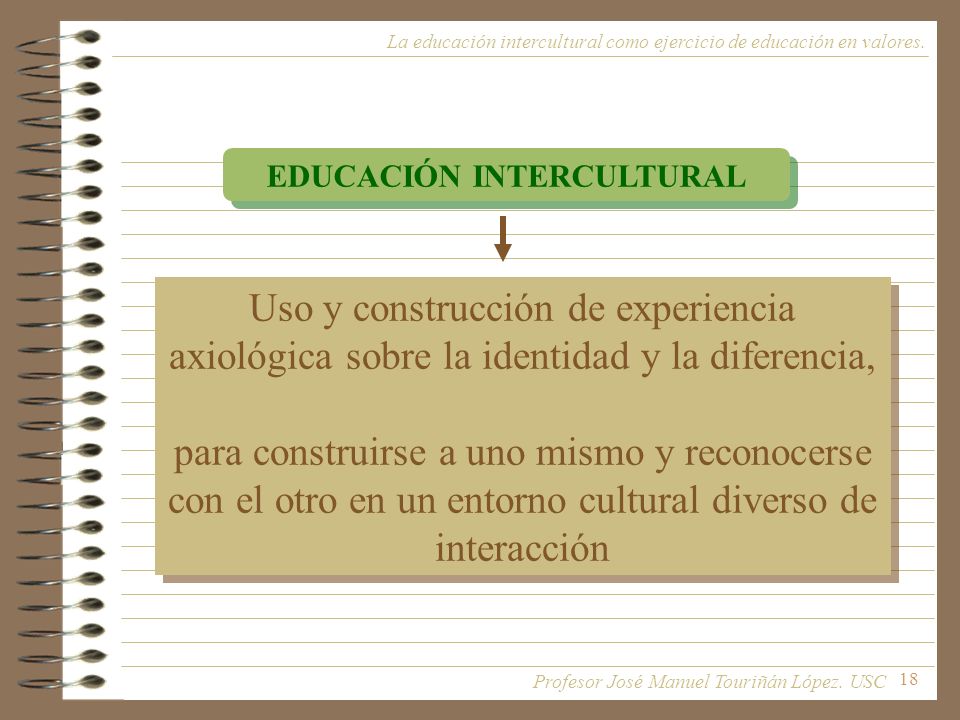 La educación intercultural como ejercicio de educación en valores.

EDUCACIÓN INTERCULTURAL

Uso y construcción de experiencia axiológica sobre la identidad y la diferencia,

para construirse a uno mismo y reconocerse con el otro en un entorno cultural diverso de interacción

Profesor José Manuel Touriñán López. USC 18